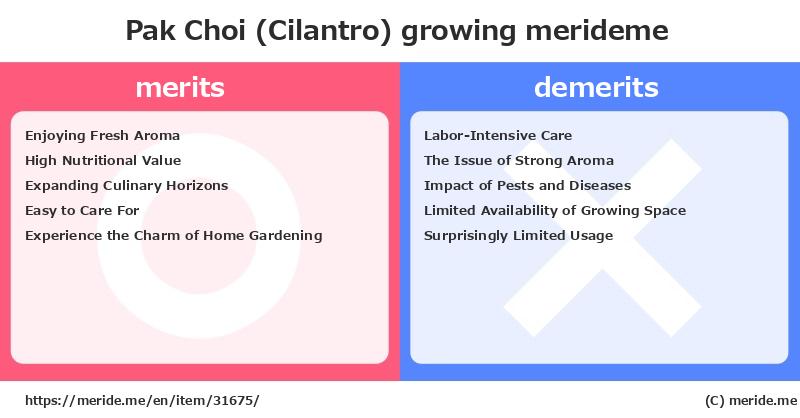 Pak Choi (Cilantro) growing merideme

merits

Enjoying Fresh Aroma
High Nutritional Value
Expanding Culinary Horizons
Easy to Care For
Experience the Charm of Home Gardening

demerits

Labor-Intensive Care
The Issue of Strong Aroma
Impact of Pests and Diseases
Limited Availability of Growing Space
Surprisingly Limited Usage

https://meride.me/en/item/31675/

(C) meride.me